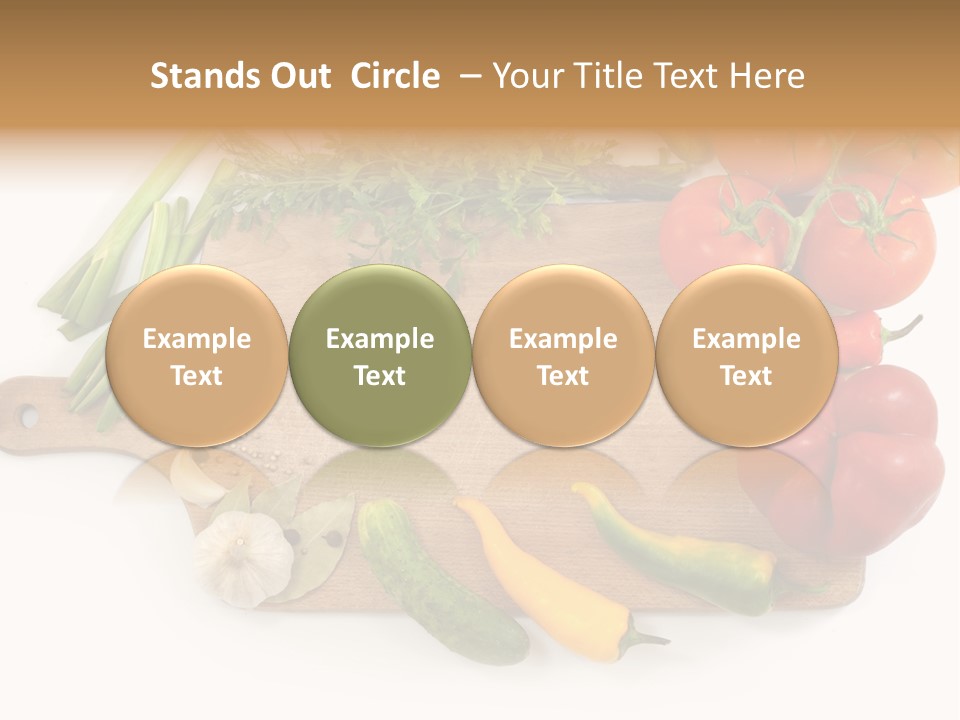 Stands Out Circle – Your Title Text Here

Example Text

Example Text

Example Text

Example Text